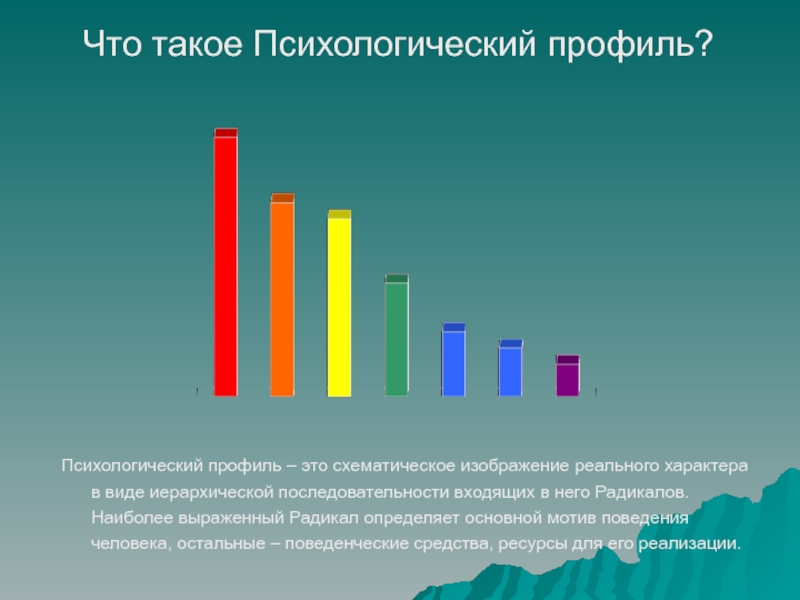 Что такое Психологический профиль?

Психологический профиль – это схематическое изображение реального характера в виде иерархической последовательности входящих в него Радикалов. Наиболее выраженный Радикал определяет основной мотив поведения человека, остальные – поведенческие средства, ресурсы для его реализации.